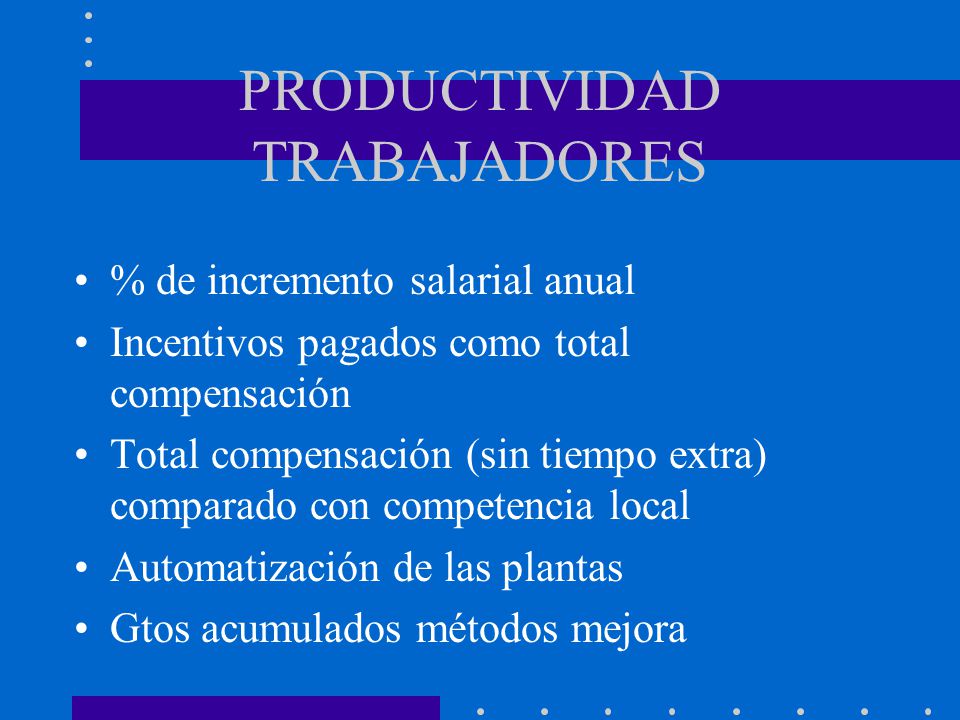 PRODUCTIVIDAD TRABAJADORES

• % de incremento salarial anual
• Incentivos pagados como total compensación
• Total compensación (sin tiempo extra) comparado con competencia local
• Automatización de las plantas
• Gtos acumulados métodos mejora